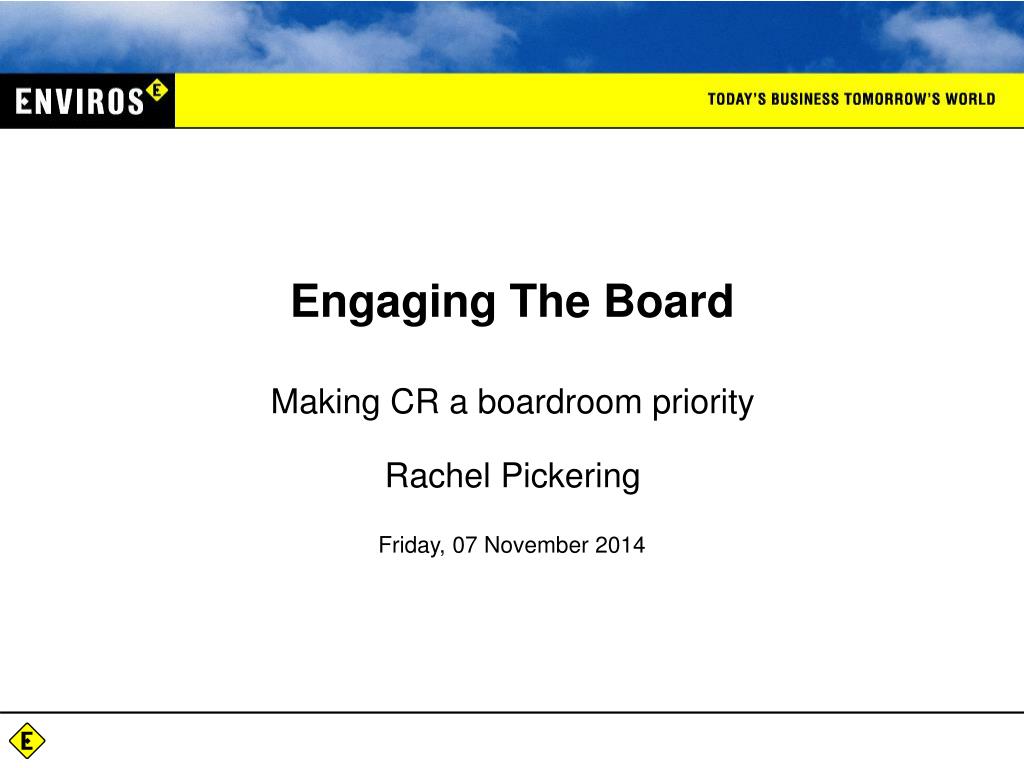 ENVIROS E

TODAY'S BUSINESS TOMORROW'S WORLD

Engaging The Board

Making CR a boardroom priority

Rachel Pickering

Friday, 07 November 2014

E